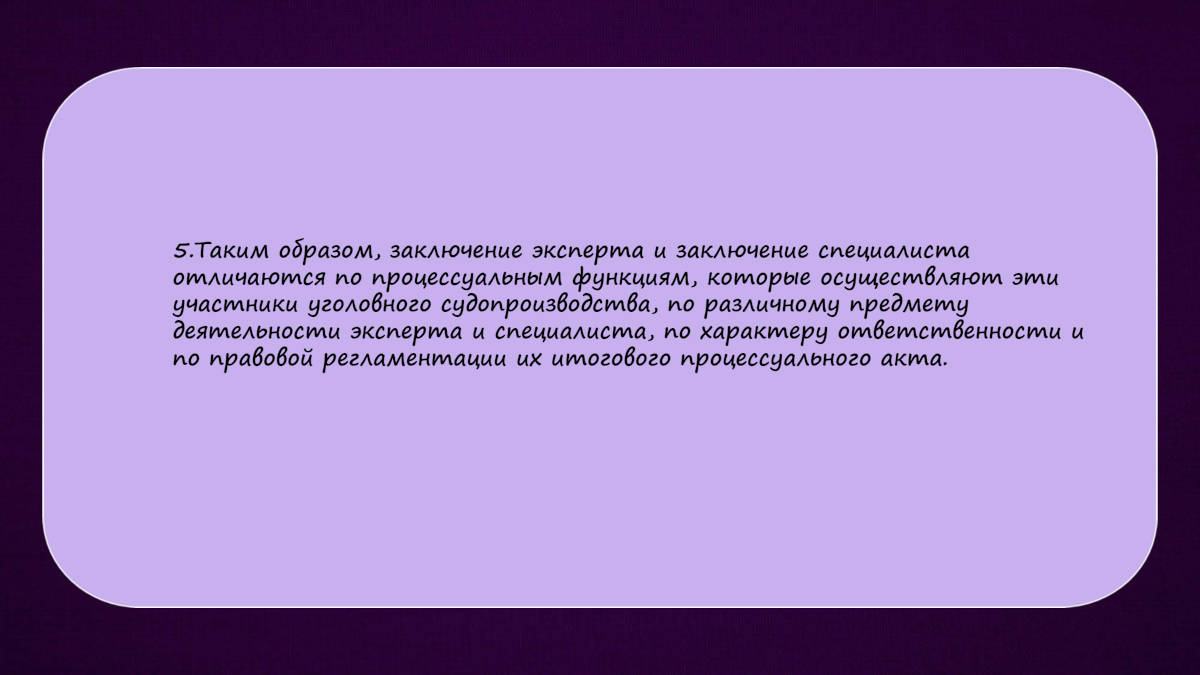 5.Таким образом, заключение эксперта и заключение специалиста отличаются по процессуальным функциям, которые осуществляют эти участники уголовного судопроизводства, по различному предмету деятельности эксперта и специалиста, по характеру ответственности и по правовой регламентации их итогового процессуального акта.